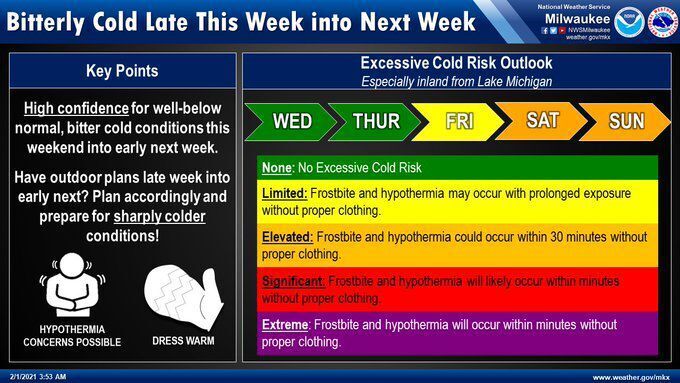 Bitterly Cold Late This Week into Next Week

National Weather Service
Milwaukee
NWSMilwaukee
weather.gov/mkx

Key Points

High confidence for well-below normal, bitter cold conditions this weekend into early next week.

Have outdoor plans late week into early next? Plan accordingly and prepare for sharply colder conditions!

HYPOTHERMIA CONCERNS POSSIBLE

DRESS WARM

Excessive Cold Risk Outlook
Especially inland from Lake Michigan

WED
THUR
FRI
SAT
SUN

None: No Excessive Cold Risk

Limited: Frostbite and hypothermia may occur with prolonged exposure without proper clothing.

Elevated: Frostbite and hypothermia could occur within 30 minutes without proper clothing.

Significant: Frostbite and hypothermia will likely occur within minutes without proper clothing.

Extreme: Frostbite and hypothermia will occur within minutes without proper clothing.

2/1/2021 3:53 AM

www.weather.gov/mkx